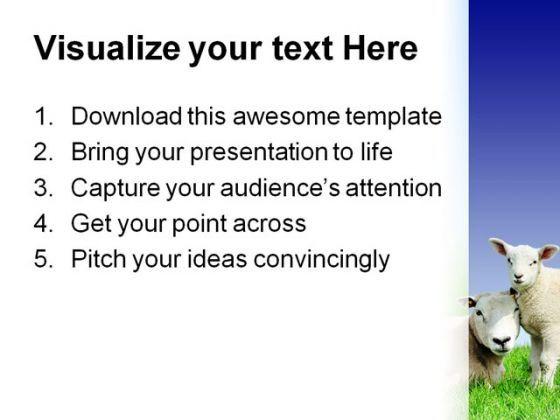 Visualize your text Here

1. Download this awesome template
2. Bring your presentation to life
3. Capture your audience's attention
4. Get your point across
5. Pitch your ideas convincingly